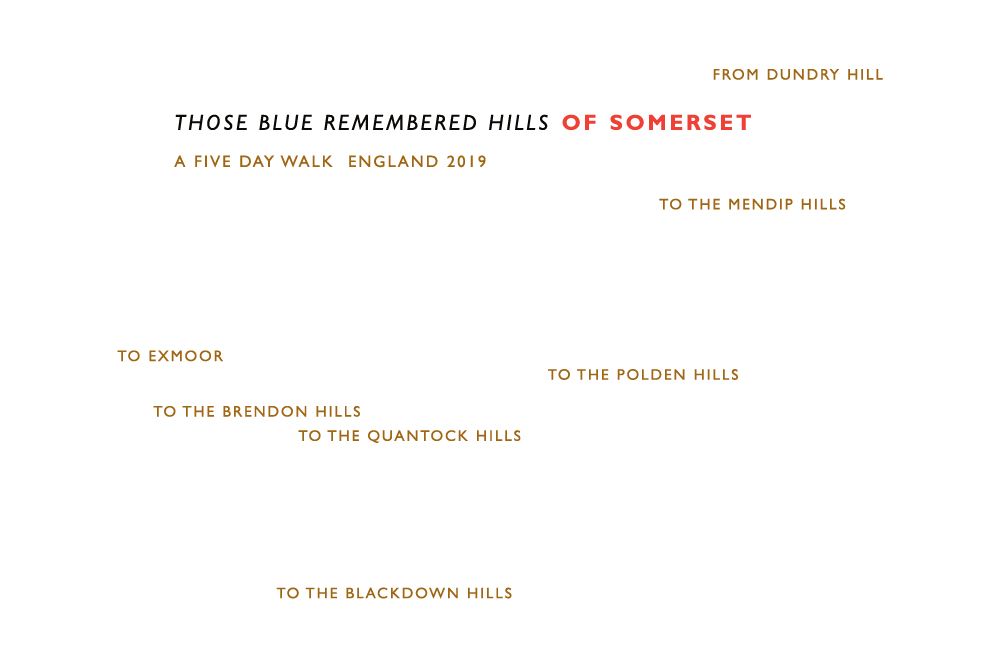 FROM DUNDRY HILL

THOSE BLUE REMEMBERED HILLS OF SOMERSET

A FIVE DAY WALK ENGLAND 2019

TO THE MENDIP HILLS

TO EXMOOR

TO THE POLDEN HILLS

TO THE BRENDON HILLS

TO THE QUANTOCK HILLS

TO THE BLACKDOWN HILLS